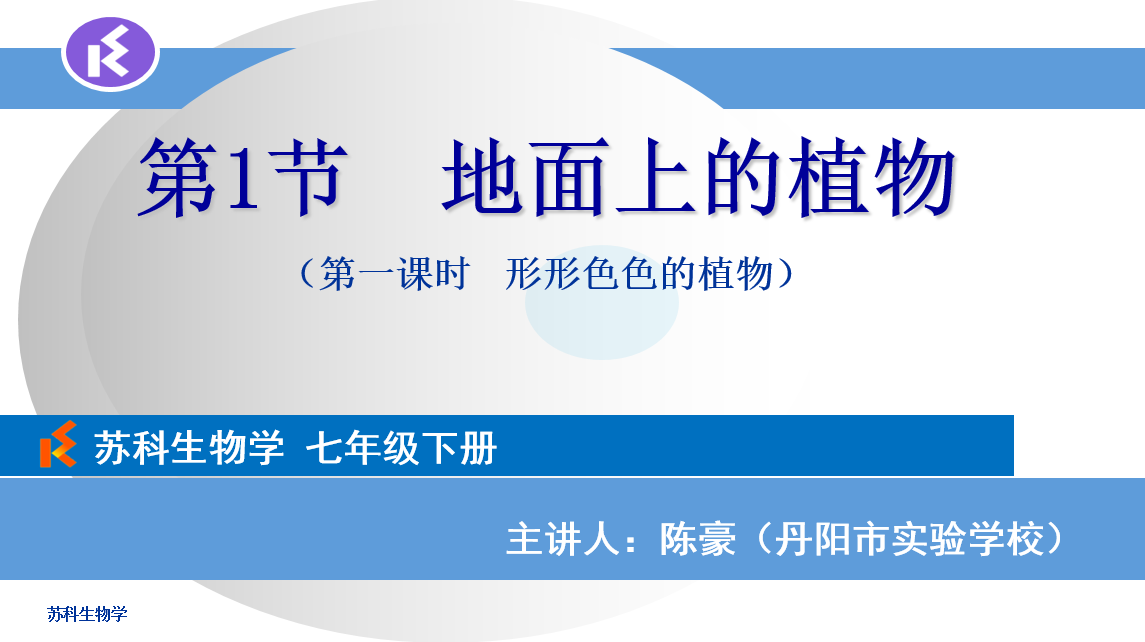 第1节　地面上的植物

（第一课时　形形色色的植物）

苏科生物学  七年级下册

主讲人：陈豪（丹阳市实验学校）

苏科生物学